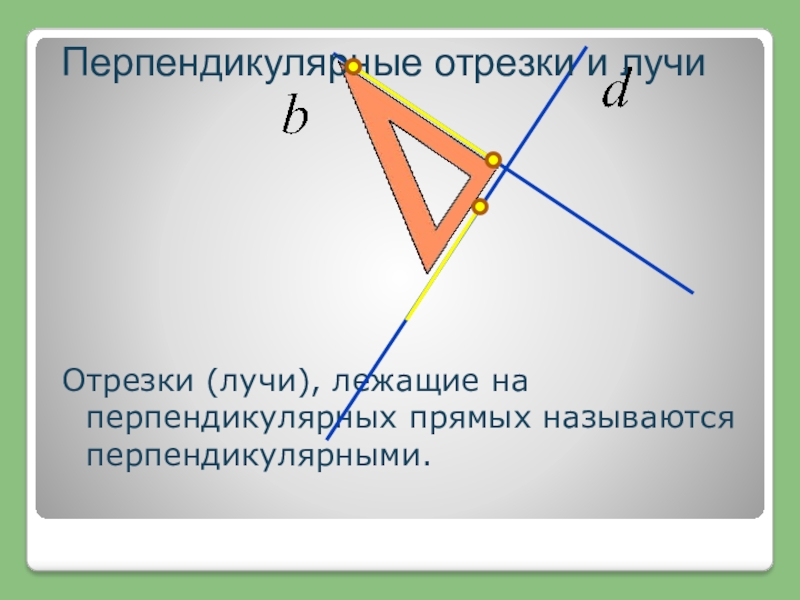 Перпендикулярные отрезки и лучи

$b$

$d$

Отрезки (лучи), лежащие на перпендикулярных прямых называются перпендикулярными.